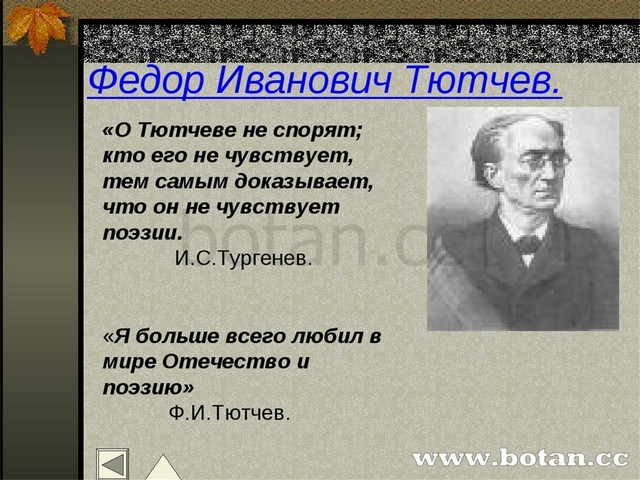 Федор Иванович Тютчев.

«О Тютчеве не спорят; кто его не чувствует, тем самым доказывает, что он не чувствует поэзии.

И.С.Тургенев.

«Я больше всего любил в мире Отечество и поэзию»

Ф.И.Тютчев.

botan.cc

www.botan.cc